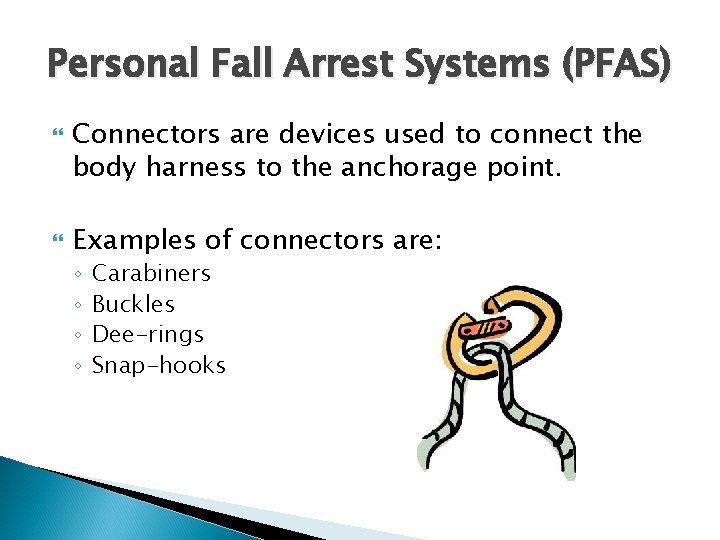 Personal Fall Arrest Systems (PFAS)

Connectors are devices used to connect the body harness to the anchorage point.

Examples of connectors are:
◦ Carabiners
◦ Buckles
◦ Dee-rings
◦ Snap-hooks